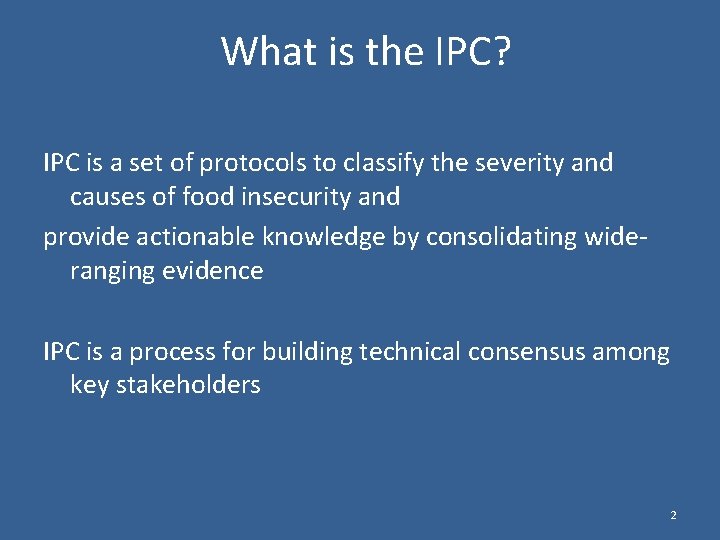 What is the IPC?

IPC is a set of protocols to classify the severity and causes of food insecurity and

provide actionable knowledge by consolidating wide-ranging evidence

IPC is a process for building technical consensus among key stakeholders

2